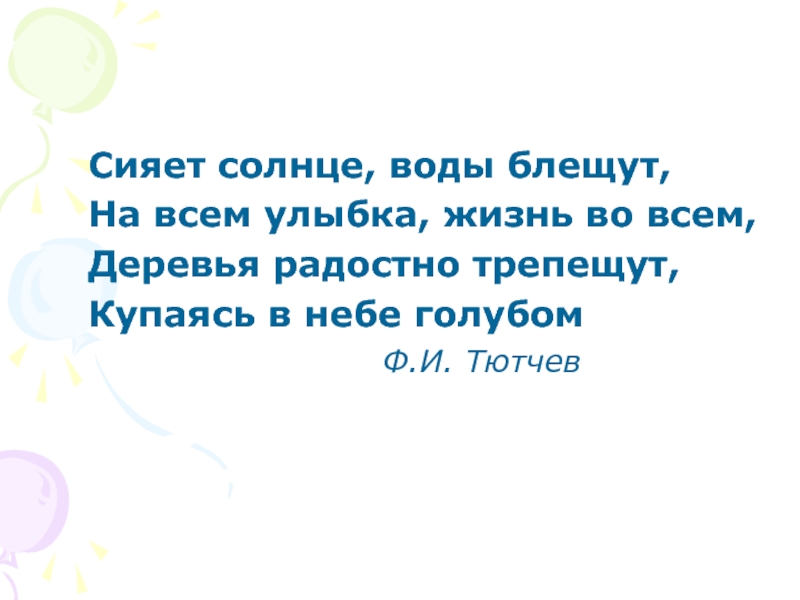 Сияет солнце, воды блещут,
На всем улыбка, жизнь во всем,
Деревья радостно трепещут,
Купаясь в небе голубом

Ф.И. Тютчев